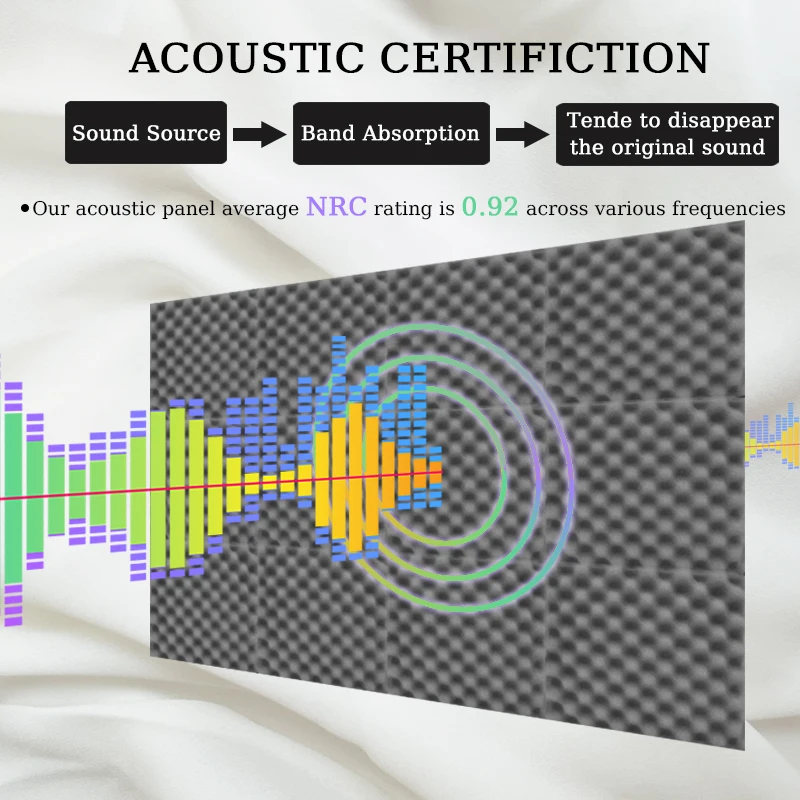 ACOUSTIC CERTIFICTION

Sound Source

Band Absorption

Tende to disappear the original sound

•Our acoustic panel average NRC rating is 0.92 across various frequencies